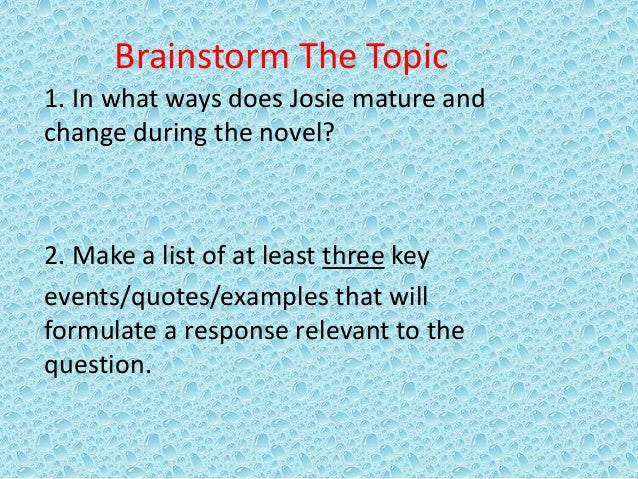 Brainstorm The Topic

1. In what ways does Josie mature and change during the novel?

2. Make a list of at least three key events/quotes/examples that will formulate a response relevant to the question.